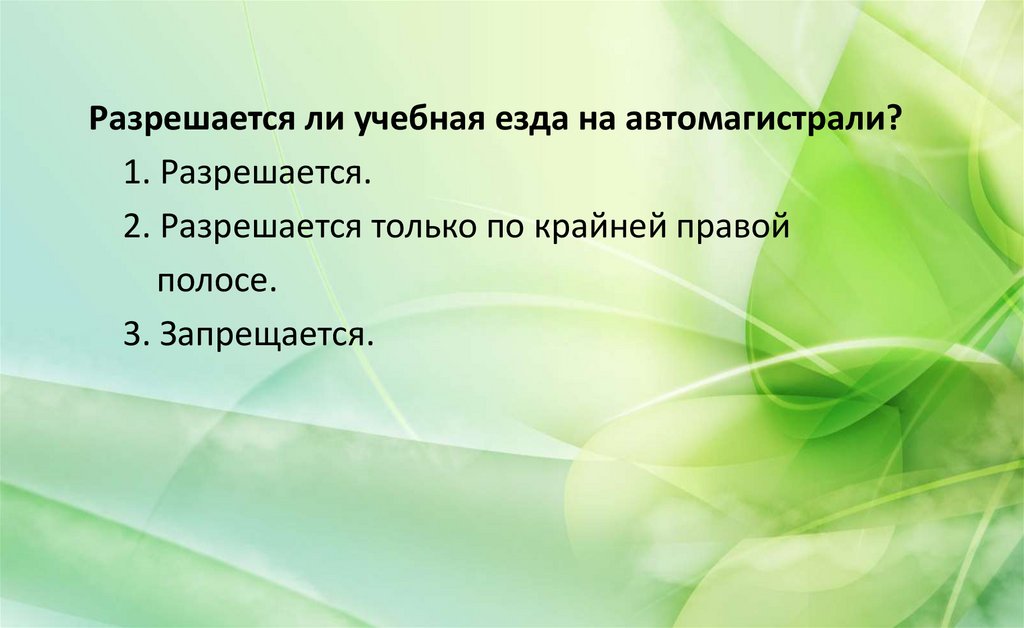 Разрешается ли учебная езда на автомагистрали?

1. Разрешается.

2. Разрешается только по крайней правой полосе.

3. Запрещается.